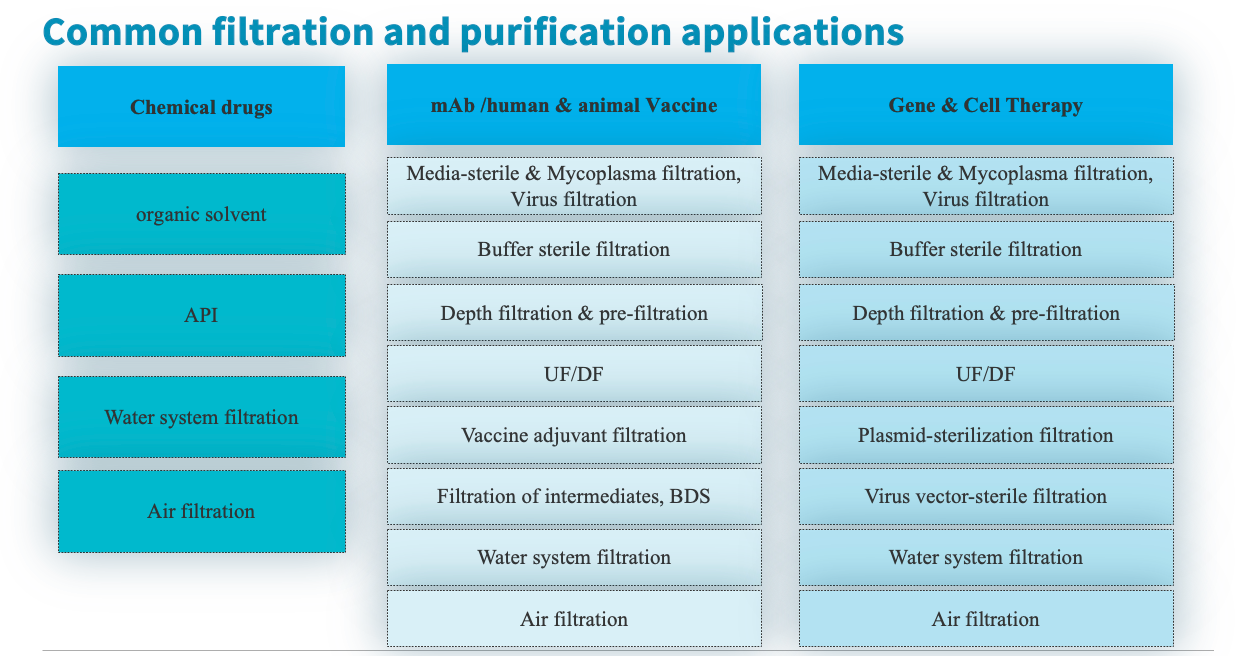 Common filtration and purification applications

Chemical drugs

organic solvent

API

Water system filtration

Air filtration

mAb /human & animal Vaccine

Media-sterile & Mycoplasma filtration, Virus filtration

Buffer sterile filtration

Depth filtration & pre-filtration

UF/DF

Vaccine adjuvant filtration

Filtration of intermediates, BDS

Water system filtration

Air filtration

Gene & Cell Therapy

Media-sterile & Mycoplasma filtration, Virus filtration

Buffer sterile filtration

Depth filtration & pre-filtration

UF/DF

Plasmid-sterilization filtration

Virus vector-sterile filtration

Water system filtration

Air filtration